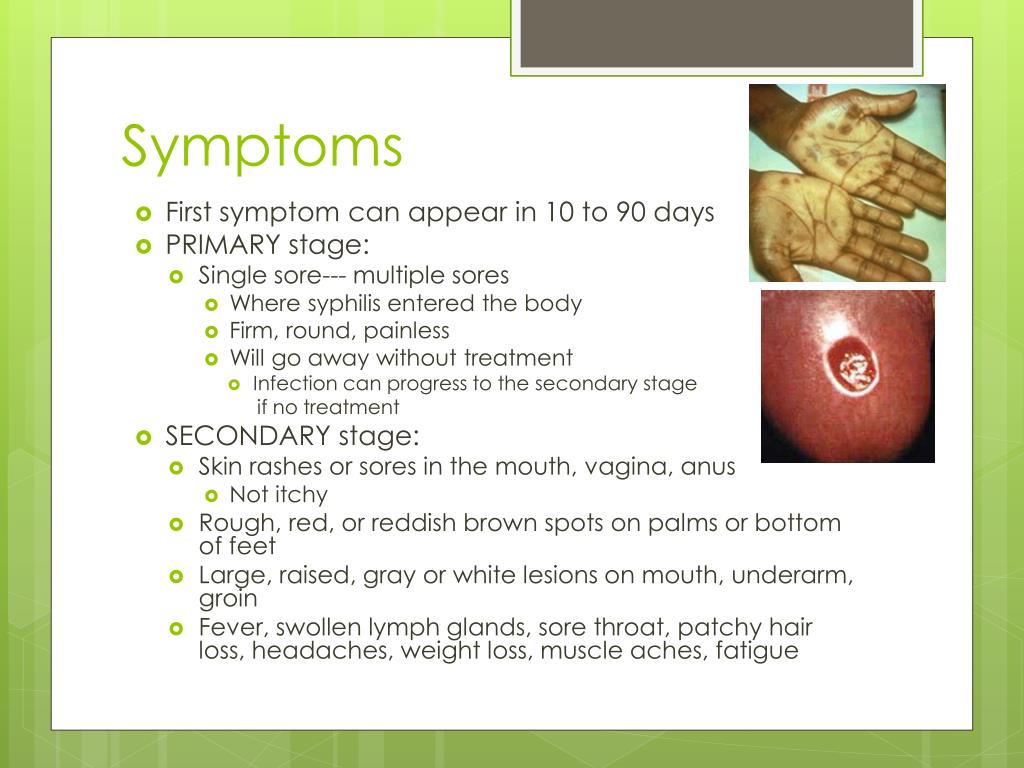 Symptoms

First symptom can appear in 10 to 90 days

PRIMARY stage:

Single sore--- multiple sores

Where syphilis entered the body

Firm, round, painless

Will go away without treatment

Infection can progress to the secondary stage if no treatment

SECONDARY stage:

Skin rashes or sores in the mouth, vagina, anus

Not itchy

Rough, red, or reddish brown spots on palms or bottom of feet

Large, raised, gray or white lesions on mouth, underarm, groin

Fever, swollen lymph glands, sore throat, patchy hair loss, headaches, weight loss, muscle aches, fatigue